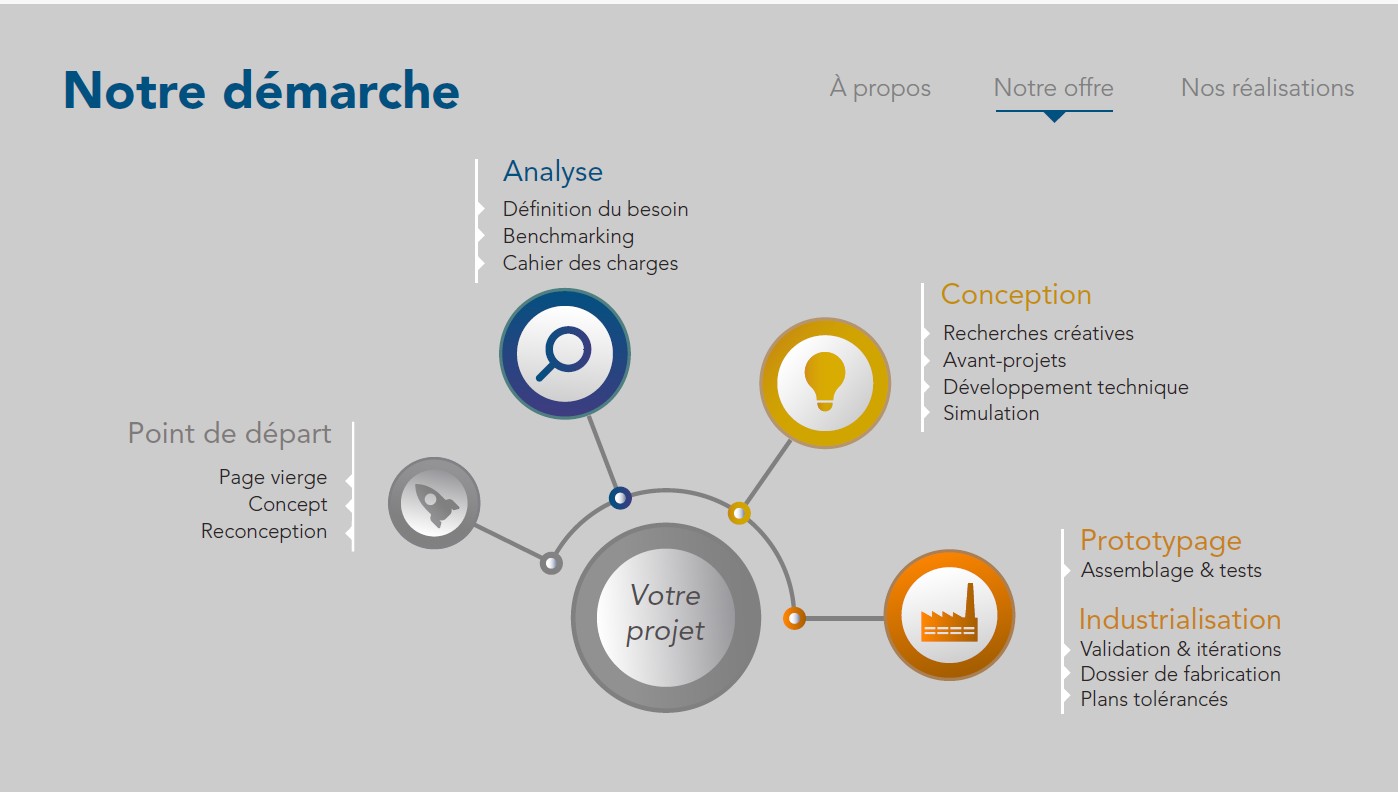 Notre démarche

À propos
Notre offre
Nos réalisations

Analyse
Définition du besoin
Benchmarking
Cahier des charges

Conception
Recherches créatives
Avant-projets
Développement technique
Simulation

Point de départ
Page vierge
Concept
Reconception

Votre projet

Prototypage
Assemblage & tests

Industrialisation
Validation & itérations
Dossier de fabrication
Plans tolérancés